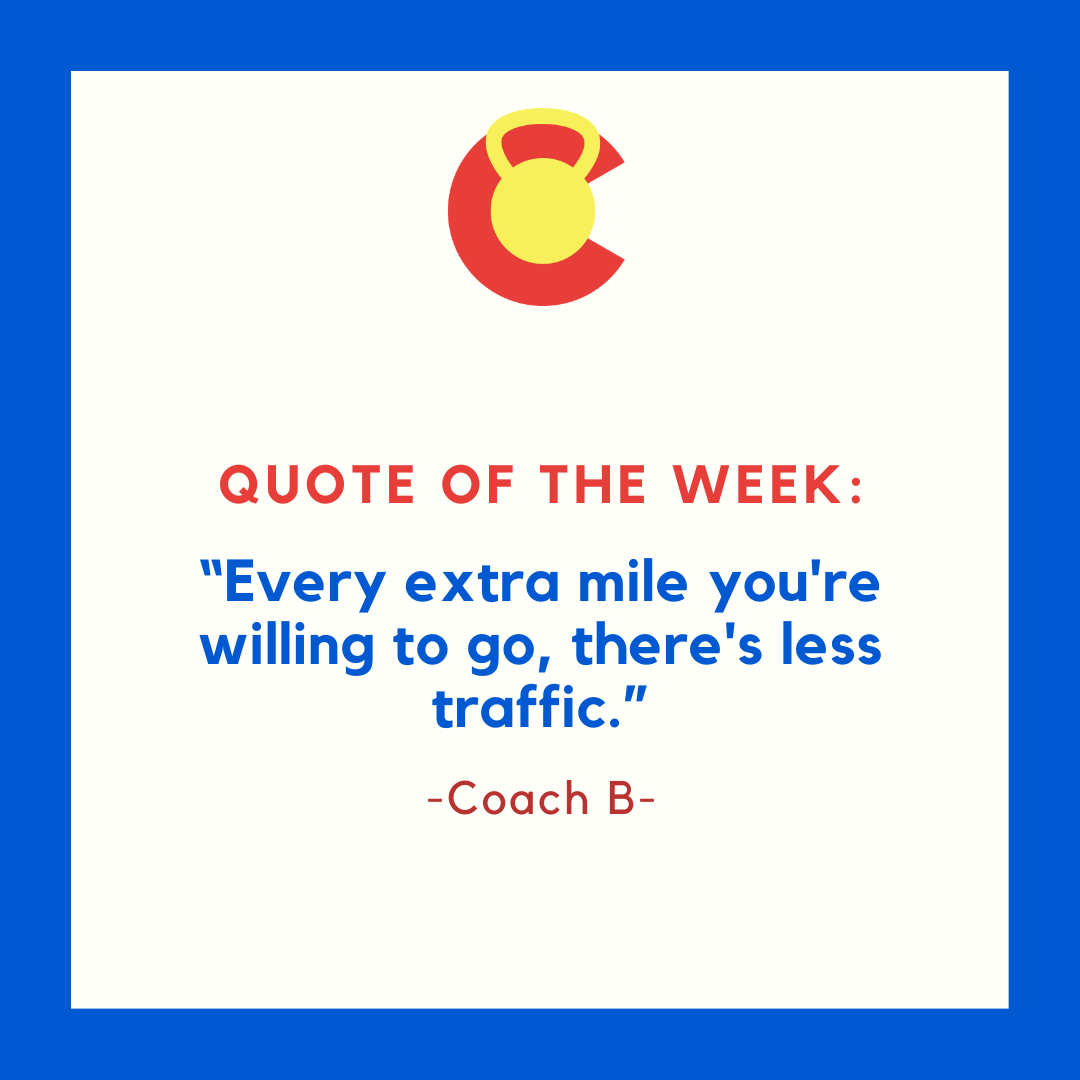 QUOTE OF THE WEEK:

“Every extra mile you're willing to go, there's less traffic.”

-Coach B-